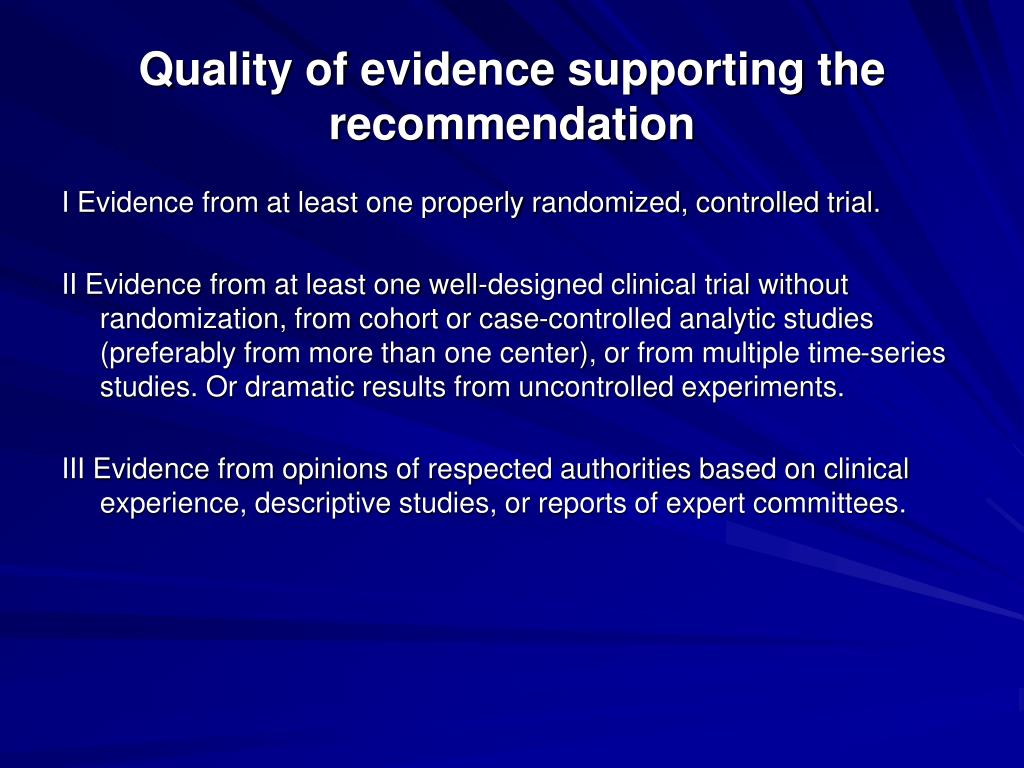 Quality of evidence supporting the recommendation

I Evidence from at least one properly randomized, controlled trial.

II Evidence from at least one well-designed clinical trial without randomization, from cohort or case-controlled analytic studies (preferably from more than one center), or from multiple time-series studies. Or dramatic results from uncontrolled experiments.

III Evidence from opinions of respected authorities based on clinical experience, descriptive studies, or reports of expert committees.